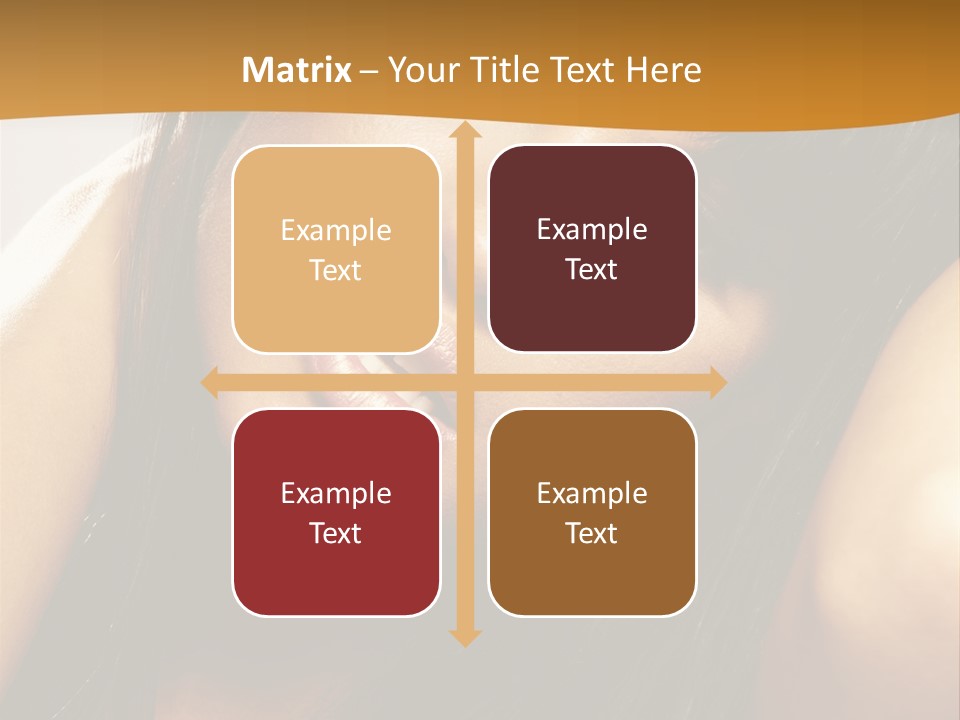 Matrix – Your Title Text Here

Example Text

Example Text

Example Text

Example Text